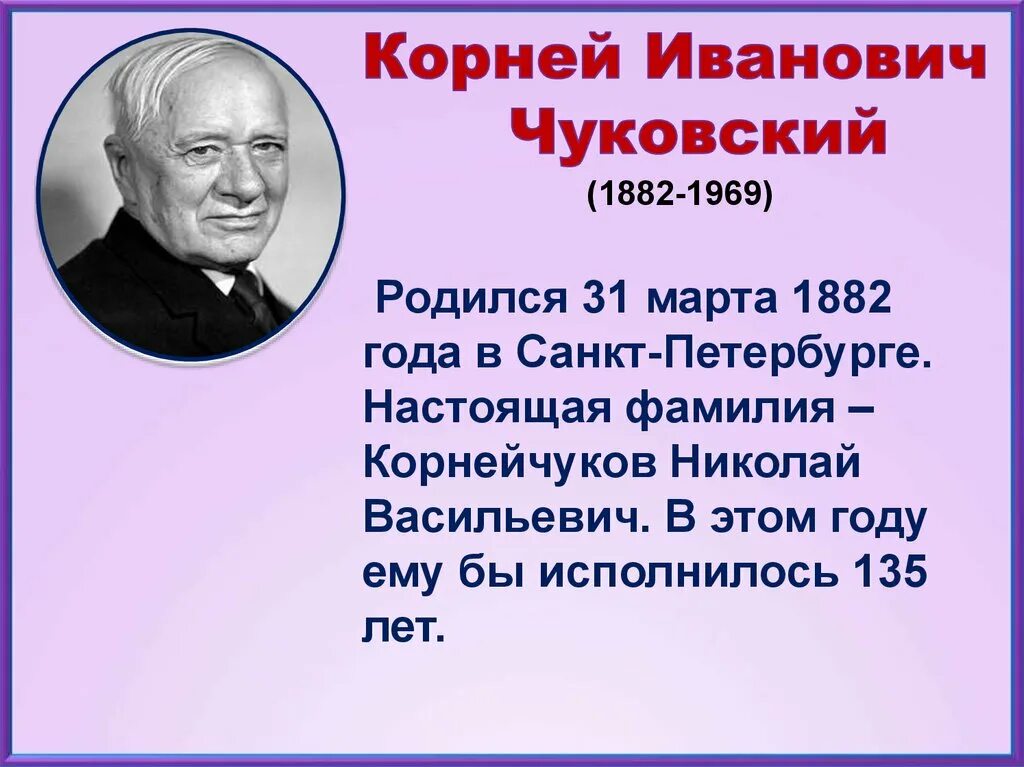 Корней Иванович Чуковский
(1882-1969)

Родился 31 марта 1882 года в Санкт-Петербурге. Настоящая фамилия – Корнейчуков Николай Васильевич. В этом году ему бы исполнилось 135 лет.